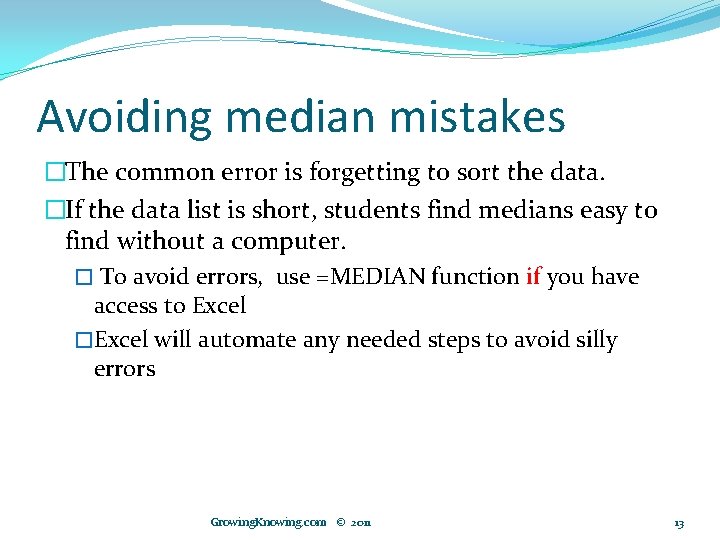 Avoiding median mistakes

□The common error is forgetting to sort the data.

□If the data list is short, students find medians easy to find without a computer.

□ To avoid errors, use =MEDIAN function if you have access to Excel

□Excel will automate any needed steps to avoid silly errors

GrowingKnowing.com © 2011

13